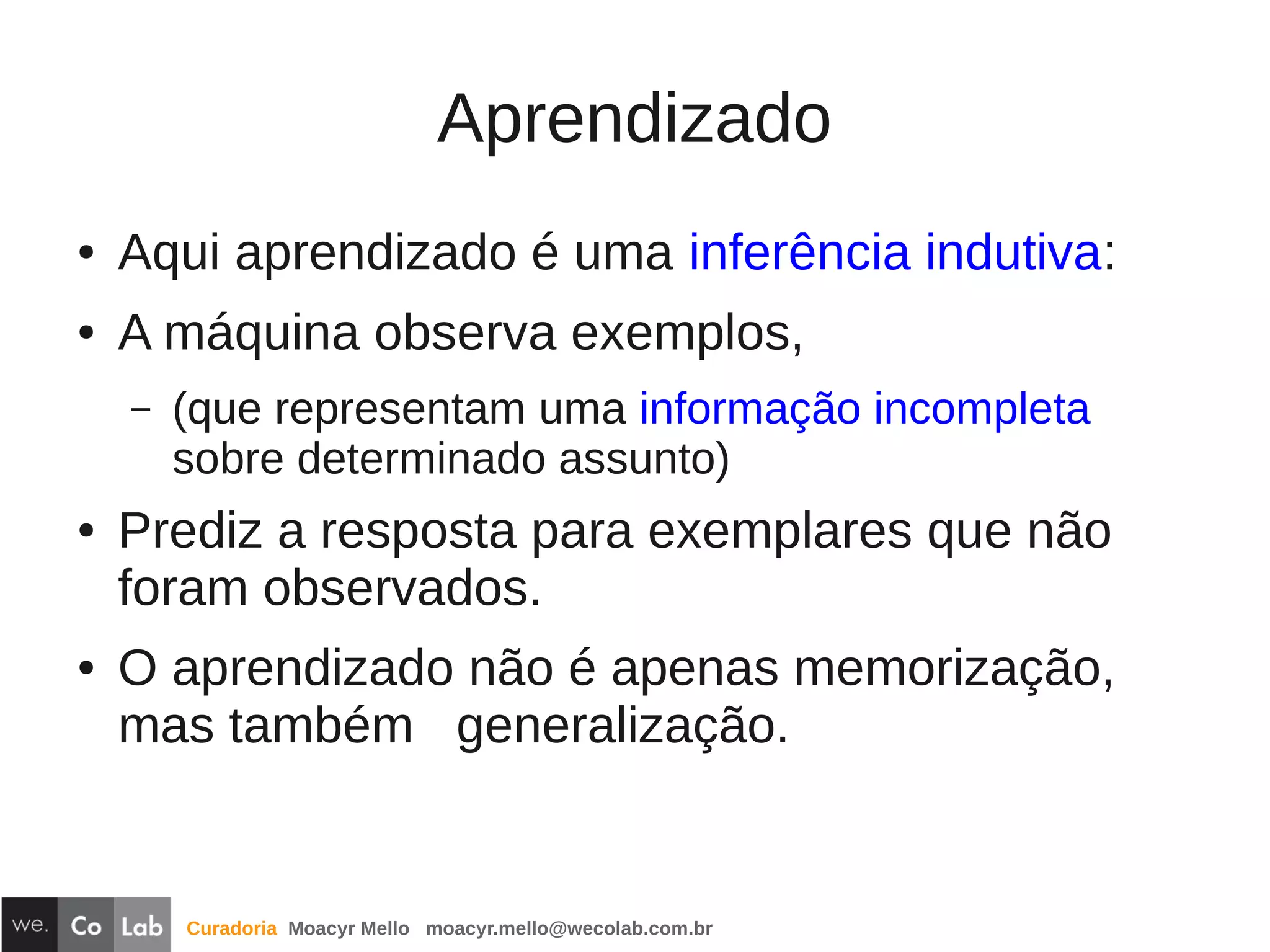 Aprendizado

• Aqui aprendizado é uma inferência indutiva:

• A máquina observa exemplos,

– (que representam uma informação incompleta sobre determinado assunto)

• Prediz a resposta para exemplares que não foram observados.

• O aprendizado não é apenas memorização, mas também generalização.

we. Co Lab Curadoria Moacyr Mello moacyr.mello@wecolab.com.br